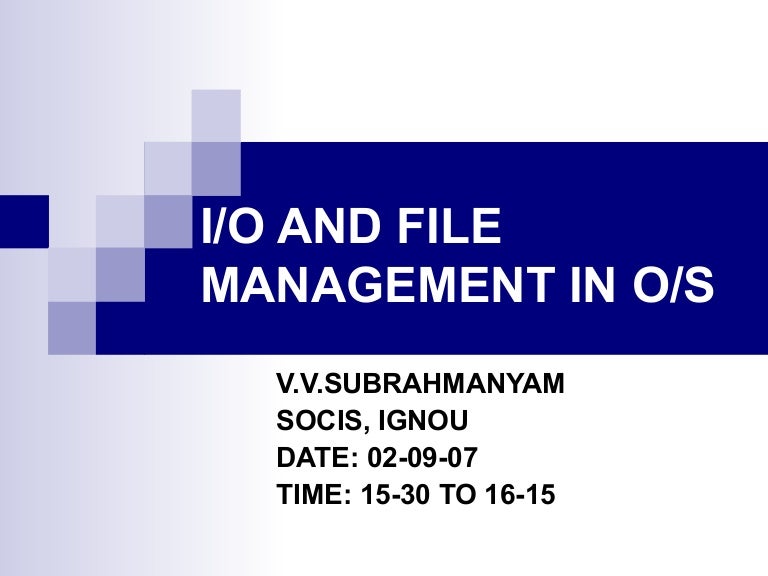 I/O AND FILE MANAGEMENT IN O/S

V.V.SUBRAHMANYAM
SOCIS, IGNOU
DATE: 02-09-07
TIME: 15-30 TO 16-15